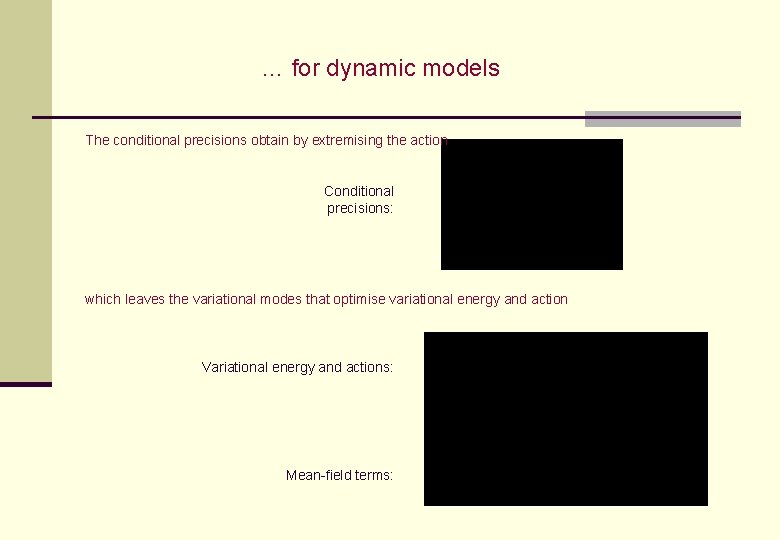 … for dynamic models

The conditional precisions obtain by extremising the action

Conditional precisions:

which leaves the variational modes that optimise variational energy and action

Variational energy and actions:

Mean-field terms: